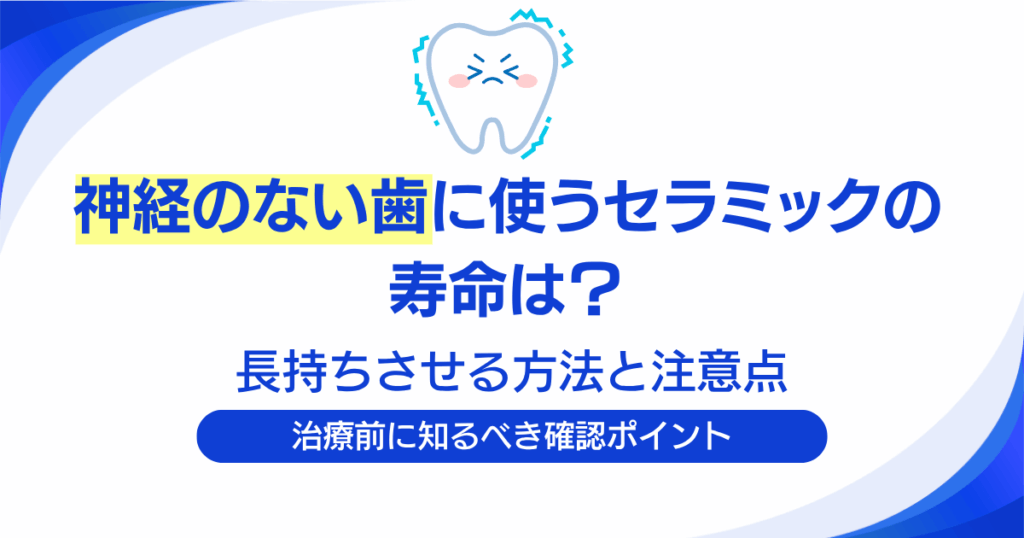 神経のない歯に使うセラミックの寿命は？

長持ちさせる方法と注意点

治療前に知るべき確認ポイント